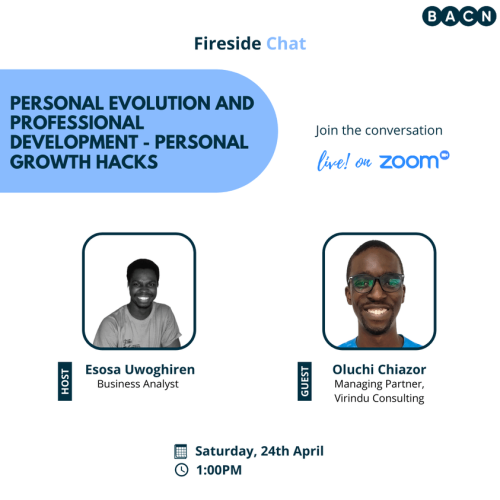 BACN

Fireside Chat

PERSONAL EVOLUTION AND PROFESSIONAL DEVELOPMENT - PERSONAL GROWTH HACKS

Join the conversation

live! on zoom

HOST
Esosa Uwoghiren
Business Analyst

GUEST
Oluchi Chiazor
Managing Partner, Virindu Consulting

Saturday, 24th April
1:00PM